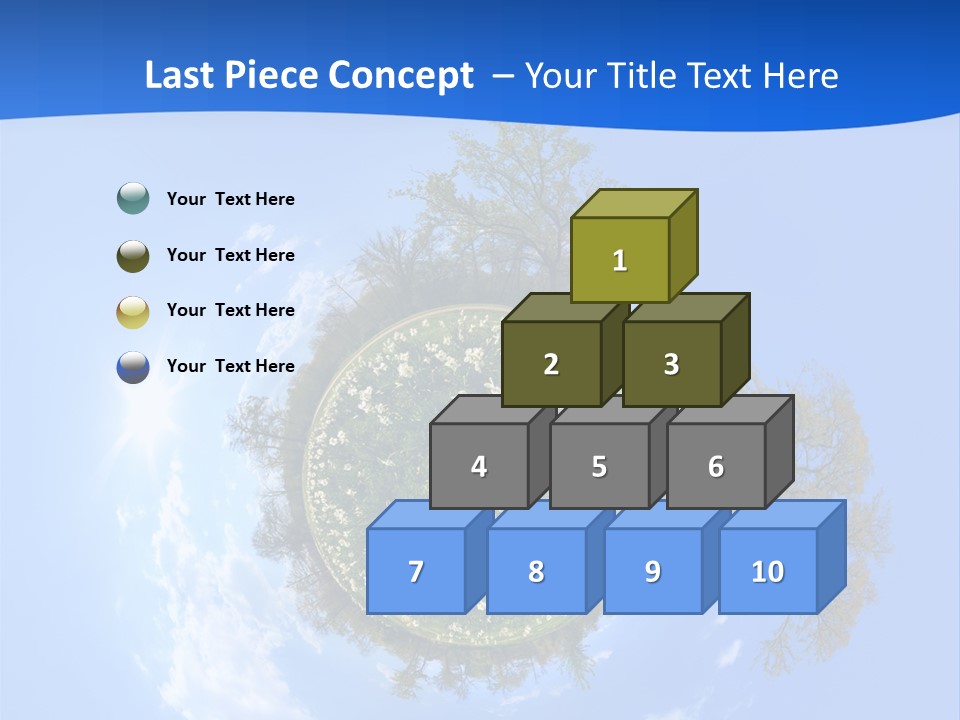 Last Piece Concept – Your Title Text Here

Your Text Here

Your Text Here

Your Text Here

Your Text Here

1

2

3

4

5

6

7

8

9

10